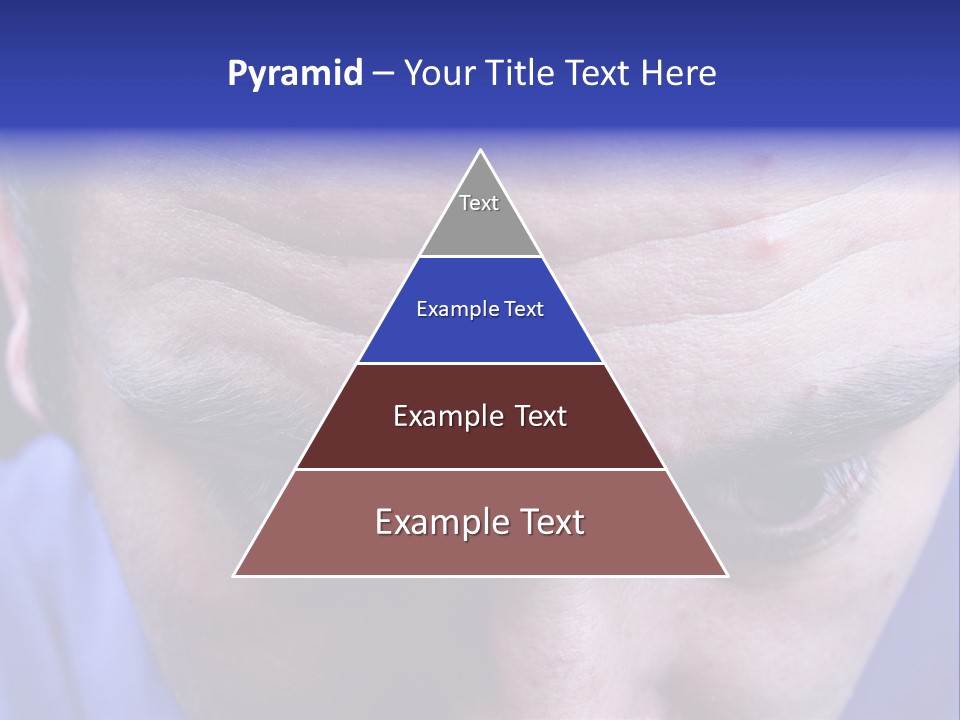 Pyramid – Your Title Text Here

Text

Example Text

Example Text

Example Text